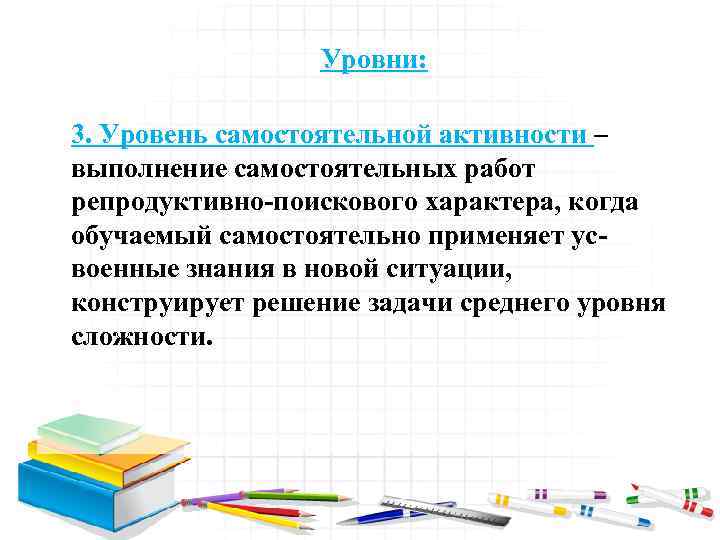 Уровни:

3. Уровень самостоятельной активности – выполнение самостоятельных работ репродуктивно-поискового характера, когда обучаемый самостоятельно применяет усвоенные знания в новой ситуации, конструирует решение задачи среднего уровня сложности.